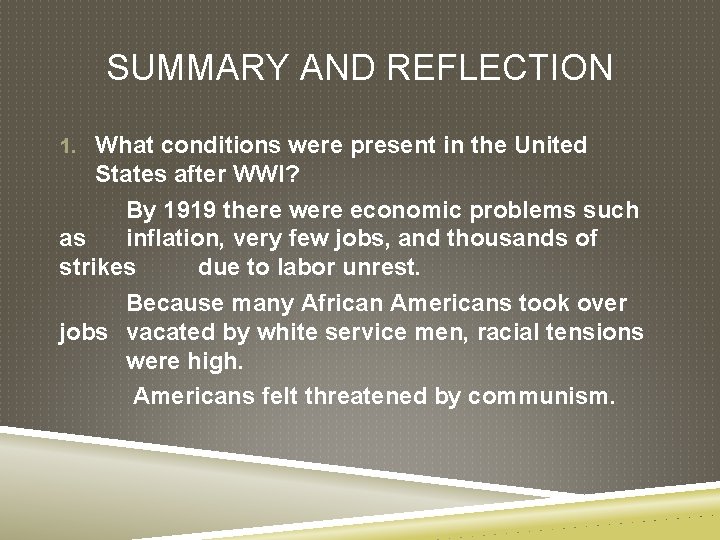 SUMMARY AND REFLECTION

1. What conditions were present in the United States after WWI?

By 1919 there were economic problems such as inflation, very few jobs, and thousands of strikes due to labor unrest.

Because many African Americans took over jobs vacated by white service men, racial tensions were high.

Americans felt threatened by communism.